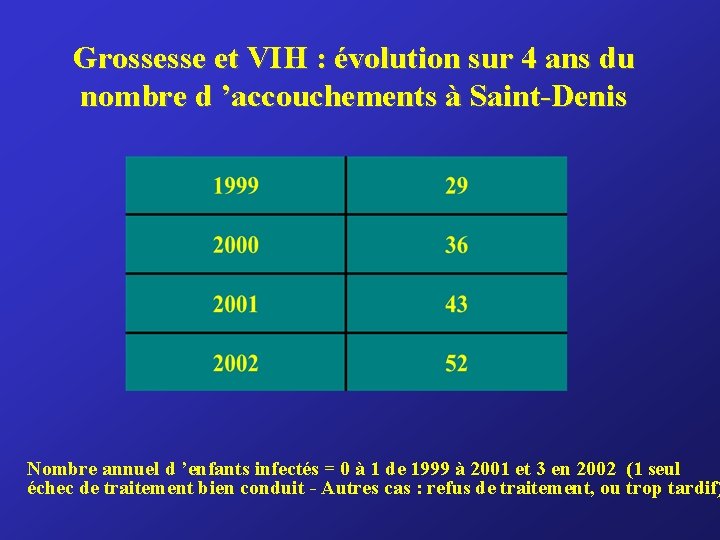 Grossesse et VIH : évolution sur 4 ans du nombre d ’accouchements à Saint-Denis

| 1999 | 29 |
|---|---|
| 2000 | 36 |
| 2001 | 43 |
| 2002 | 52 |

Nombre annuel d ’enfants infectés = 0 à 1 de 1999 à 2001 et 3 en 2002 (1 seul échec de traitement bien conduit - Autres cas : refus de traitement, ou trop tardif)